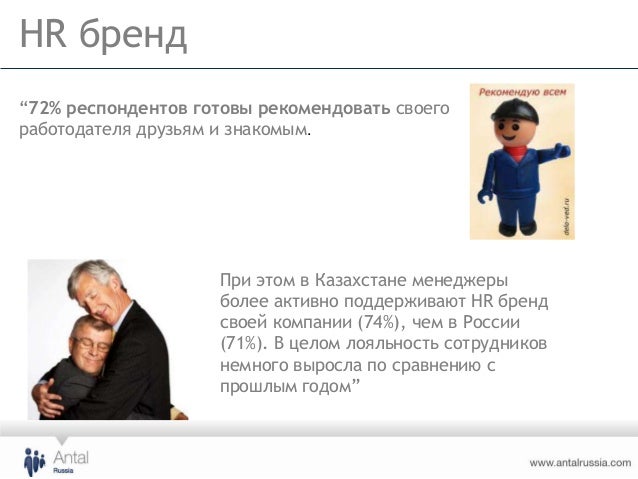 HR бренд

“72% респондентов готовы рекомендовать своего работодателя друзьям и знакомым.

Рекомендую всем

delo-ved.ru

При этом в Казахстане менеджеры более активно поддерживают HR бренд своей компании (74%), чем в России (71%). В целом лояльность сотрудников немного выросла по сравнению с прошлым годом”

Antal
Russia

www.antalrussia.com